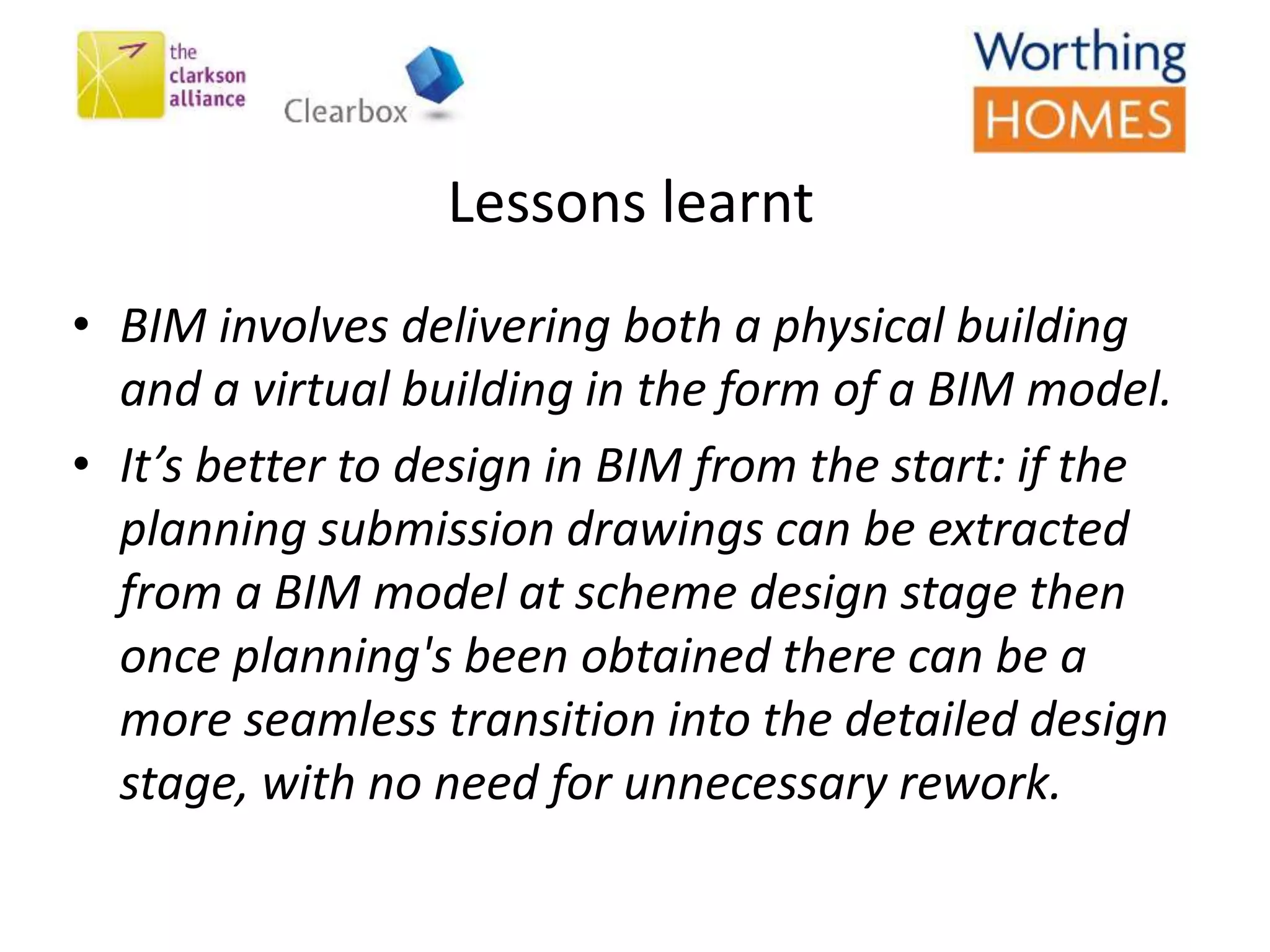 the clarkson alliance

Clearbox

Worthing HOMES

Lessons learnt

• BIM involves delivering both a physical building and a virtual building in the form of a BIM model.

• It’s better to design in BIM from the start: if the planning submission drawings can be extracted from a BIM model at scheme design stage then once planning's been obtained there can be a more seamless transition into the detailed design stage, with no need for unnecessary rework.